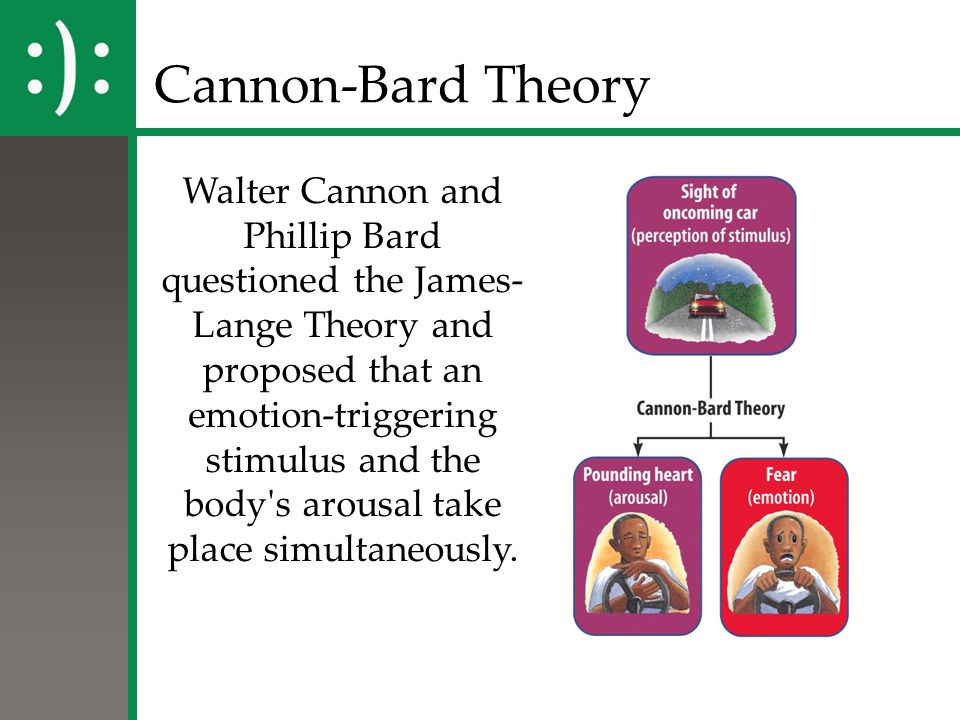 :):

Cannon-Bard Theory

Walter Cannon and Phillip Bard questioned the James-Lange Theory and proposed that an emotion-triggering stimulus and the body's arousal take place simultaneously.

Sight of oncoming car (perception of stimulus)

Cannon-Bard Theory

Pounding heart (arousal)

Fear (emotion)